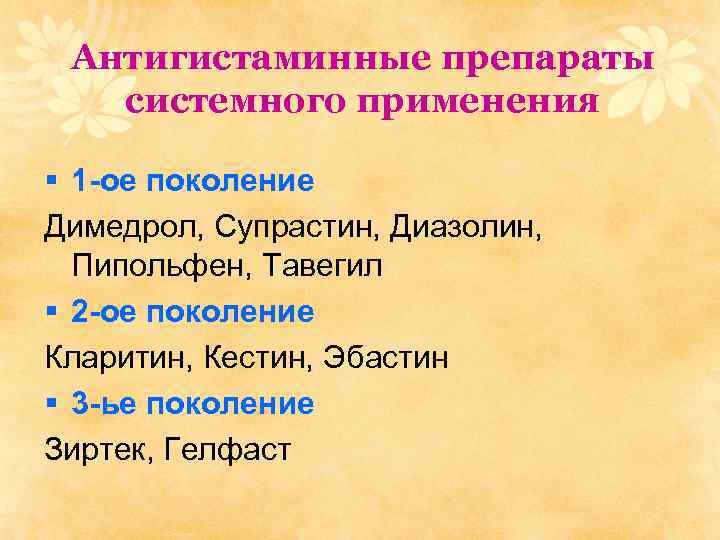 Антигистаминные препараты системного применения

▪ 1-ое поколение

Димедрол, Супрастин, Диазолин, Пипольфен, Тавегил

▪ 2-ое поколение

Кларитин, Кестин, Эбастин

▪ 3-ье поколение

Зиртек, Гелфаст